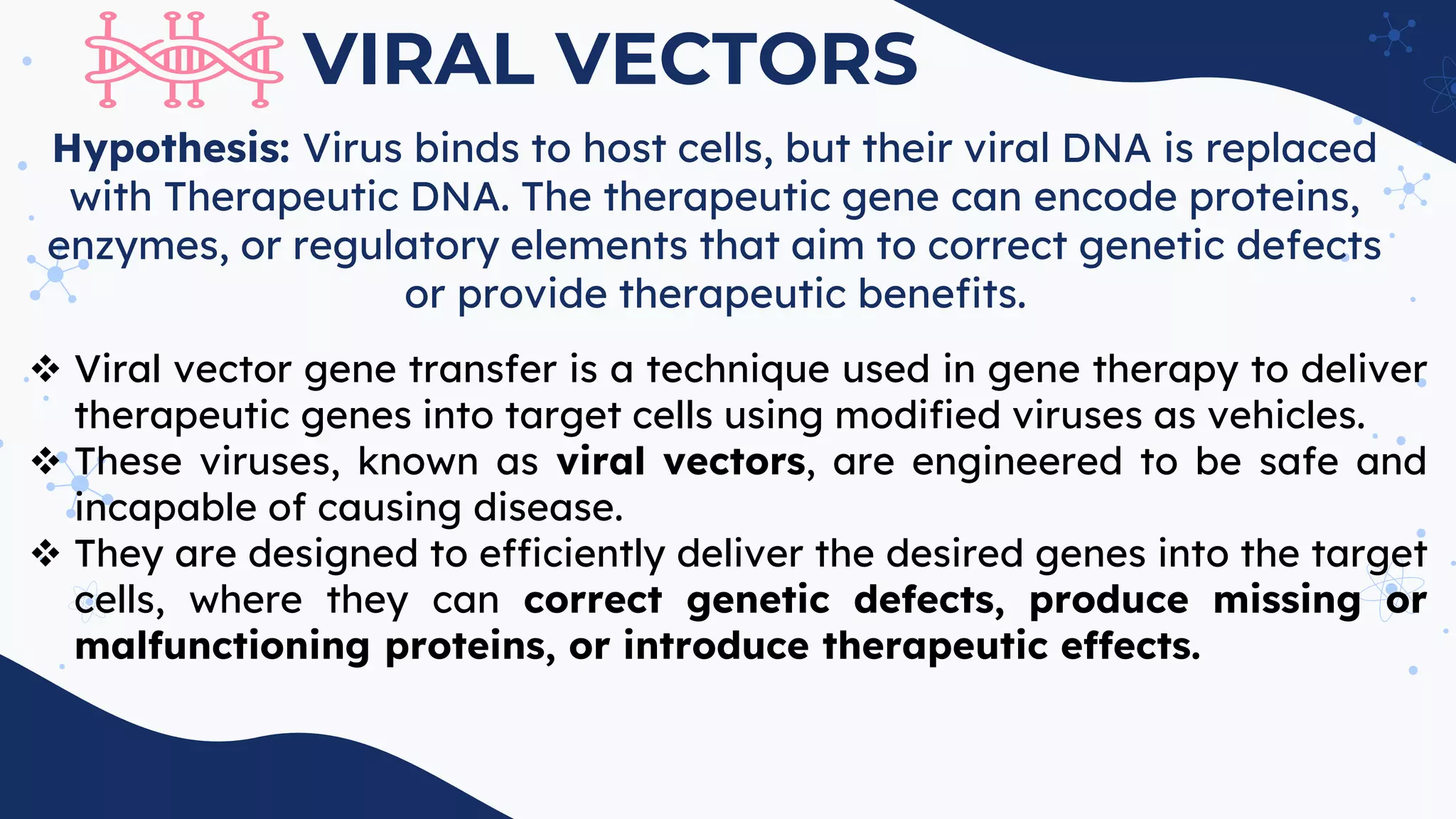 VIRAL VECTORS

Hypothesis: Virus binds to host cells, but their viral DNA is replaced with Therapeutic DNA. The therapeutic gene can encode proteins, enzymes, or regulatory elements that aim to correct genetic defects or provide therapeutic benefits.

❖ Viral vector gene transfer is a technique used in gene therapy to deliver therapeutic genes into target cells using modified viruses as vehicles.
❖ These viruses, known as viral vectors, are engineered to be safe and incapable of causing disease.
❖ They are designed to efficiently deliver the desired genes into the target cells, where they can correct genetic defects, produce missing or malfunctioning proteins, or introduce therapeutic effects.